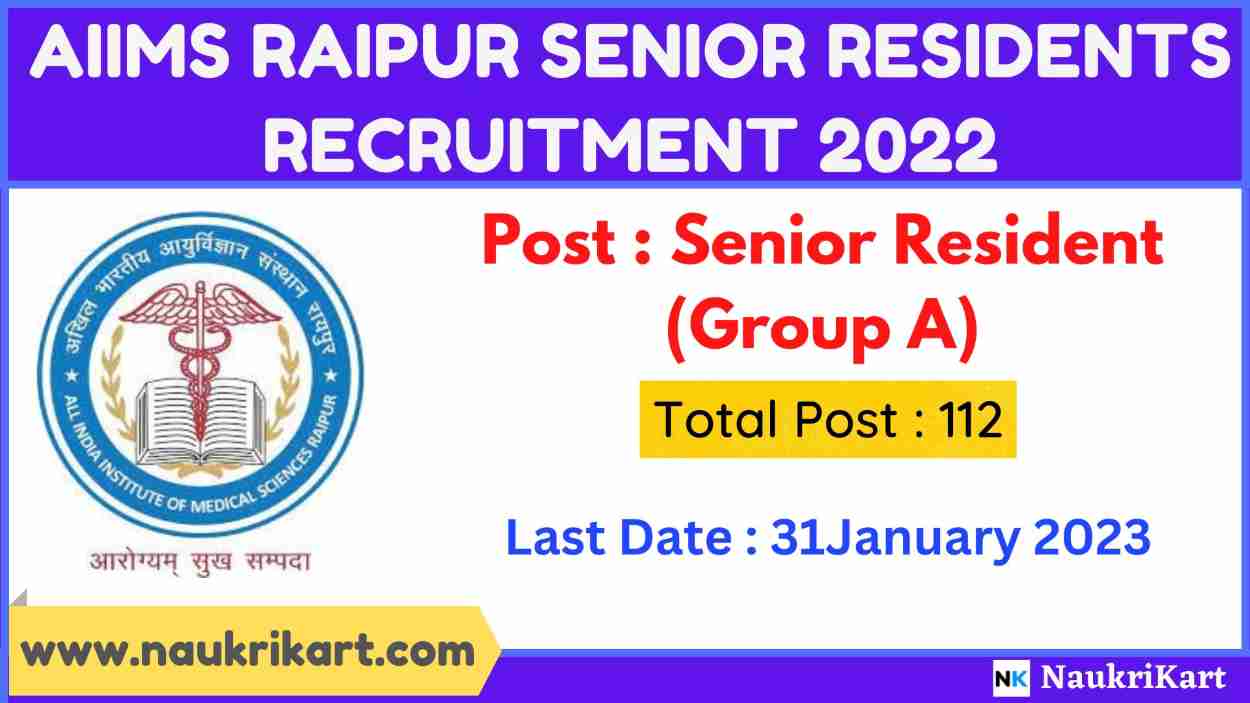 AIIMS RAIPUR SENIOR RESIDENTS RECRUITMENT 2022

अखिल भारतीय आयुर्विज्ञान संस्थान रायपुर

ALL INDIA INSTITUTE OF MEDICAL SCIENCES RAIPUR

आरोग्यम् सुख सम्पदा

Post : Senior Resident (Group A)

Total Post : 112

Last Date : 31January 2023

www.naukrikart.com

NK NaukriKart